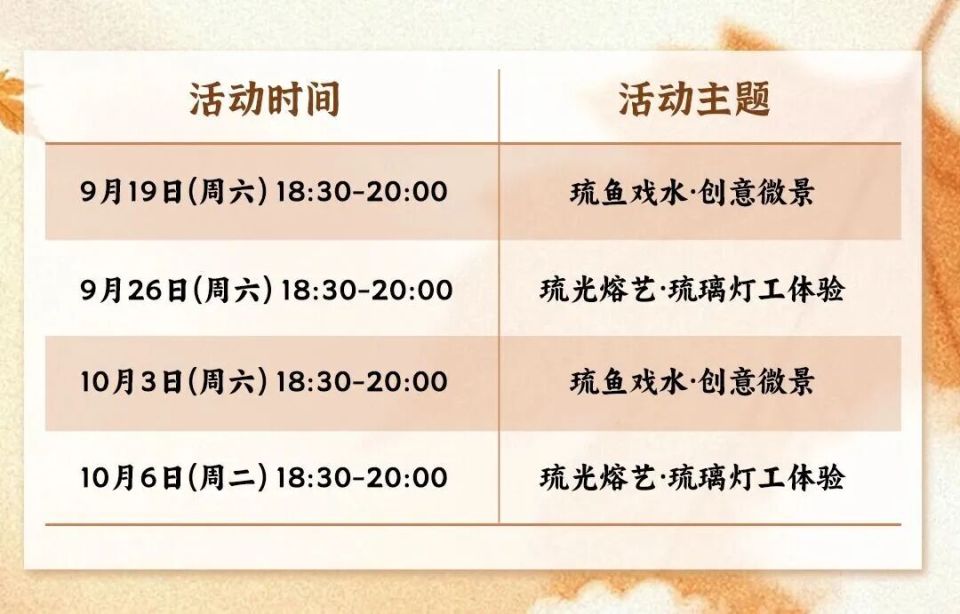 | 活动时间 | 活动主题 |
|---|---|
| 9月19日(周六) 18:30-20:00 | 琉鱼戏水·创意微景 |
| 9月26日(周六) 18:30-20:00 | 琉光熔艺·琉璃灯工体验 |
| 10月3日(周六) 18:30-20:00 | 琉鱼戏水·创意微景 |
| 10月6日(周二) 18:30-20:00 | 琉光熔艺·琉璃灯工体验 |